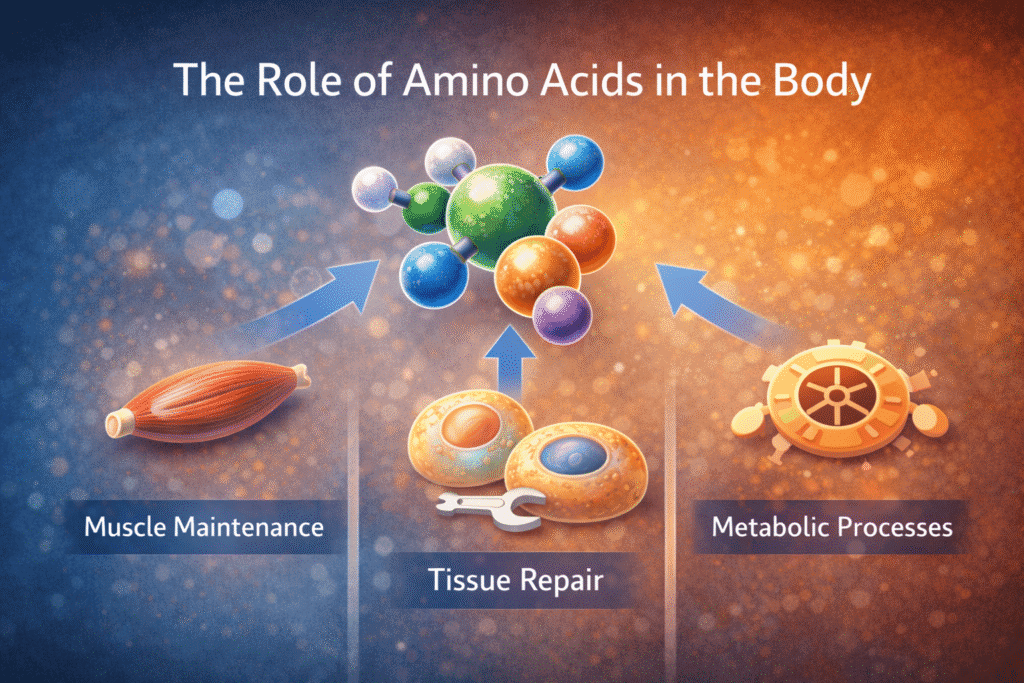 The Role of Amino Acids in the Body

Muscle Maintenance

Tissue Repair

Metabolic Processes